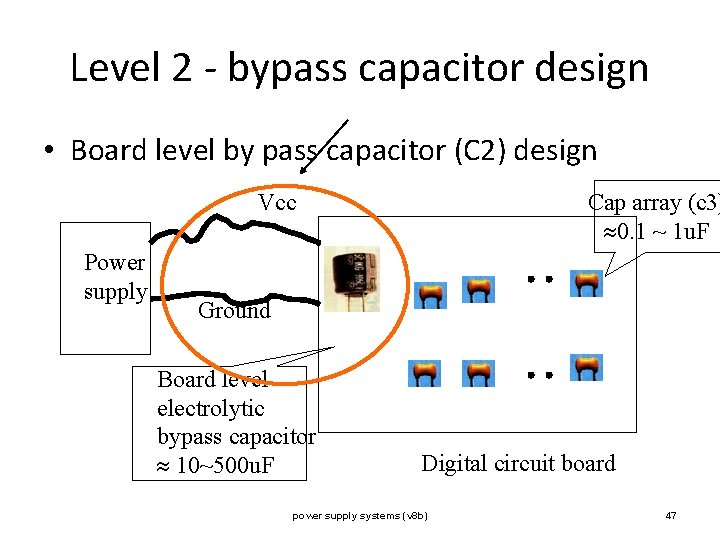 Level 2 - bypass capacitor design

• Board level by pass capacitor (C2) design

Vcc

Cap array (c3)
≈0.1 ~ 1uF

Power supply

Ground

Board level electrolytic bypass capacitor ≈ 10~500uF

Digital circuit board

power supply systems (v8b)

47